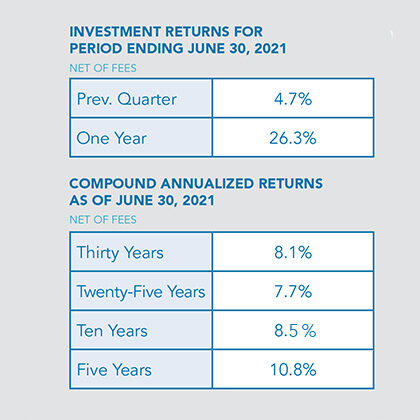 INVESTMENT RETURNS FOR PERIOD ENDING JUNE 30, 2021

NET OF FEES

| Prev. Quarter | 4.7% |
|---|---|
| One Year | 26.3% |

COMPOUND ANNUALIZED RETURNS AS OF JUNE 30, 2021

NET OF FEES

| Thirty Years | 8.1% |
|---|---|
| Twenty-Five Years | 7.7% |
| Ten Years | 8.5 % |
| Five Years | 10.8% |